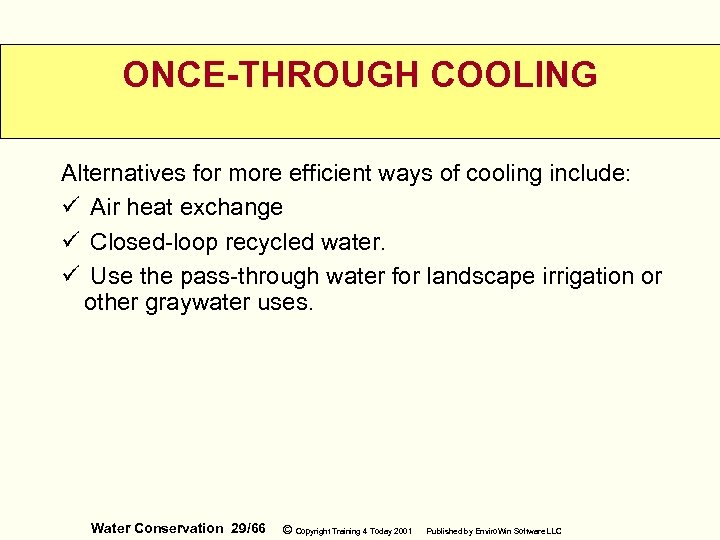 ONCE-THROUGH COOLING

Alternatives for more efficient ways of cooling include:

✓ Air heat exchange

✓ Closed-loop recycled water.

✓ Use the pass-through water for landscape irrigation or other graywater uses.

Water Conservation 29/66 © Copyright Training 4 Today 2001 Published by EnviroWin Software LLC